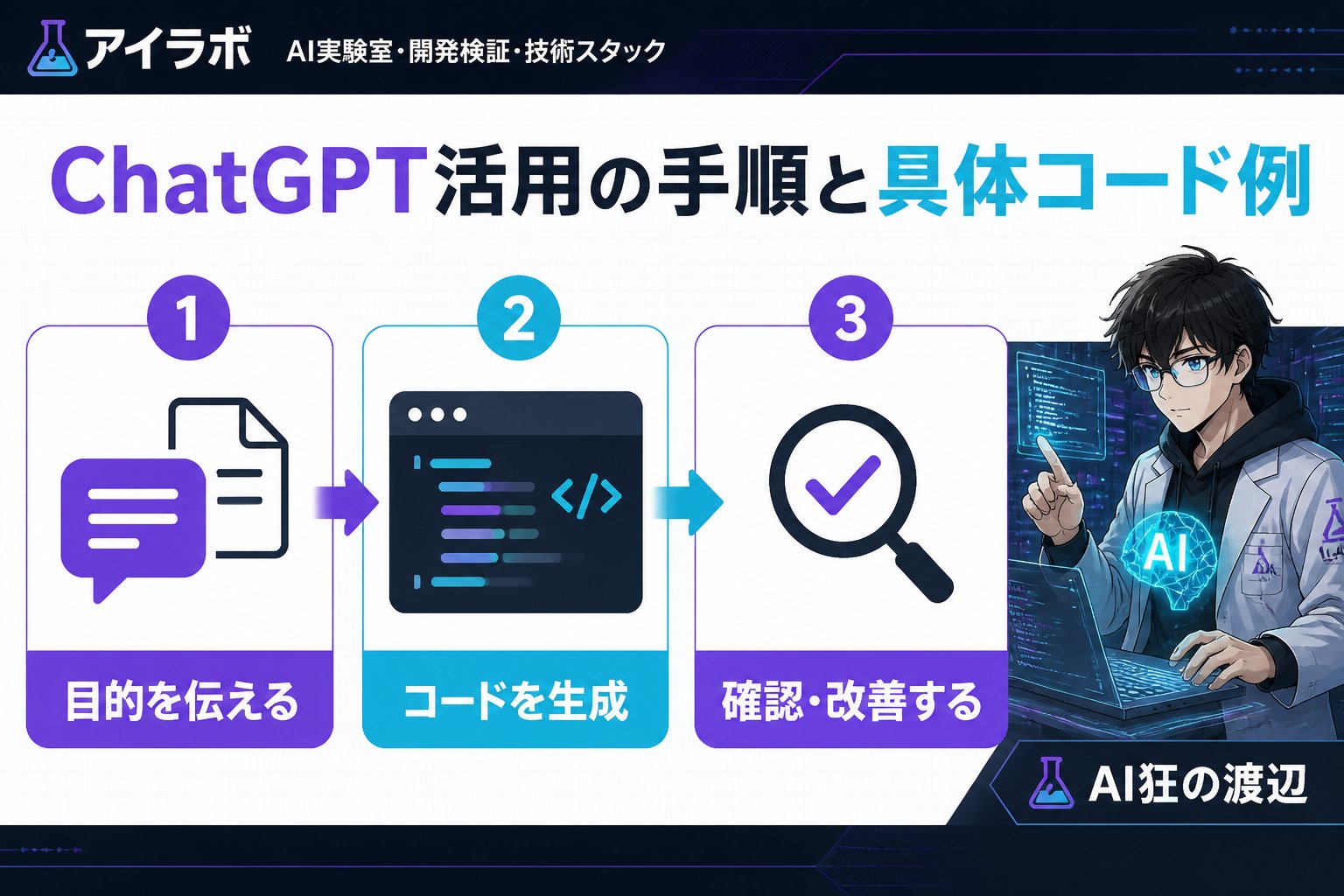 アイラボ AI実験室・開発検証・技術スタック

ChatGPT活用の手順と具体コード例

1
目的を伝える

2
</>
コードを生成

3
確認・改善する

AI

AI狂の渡辺